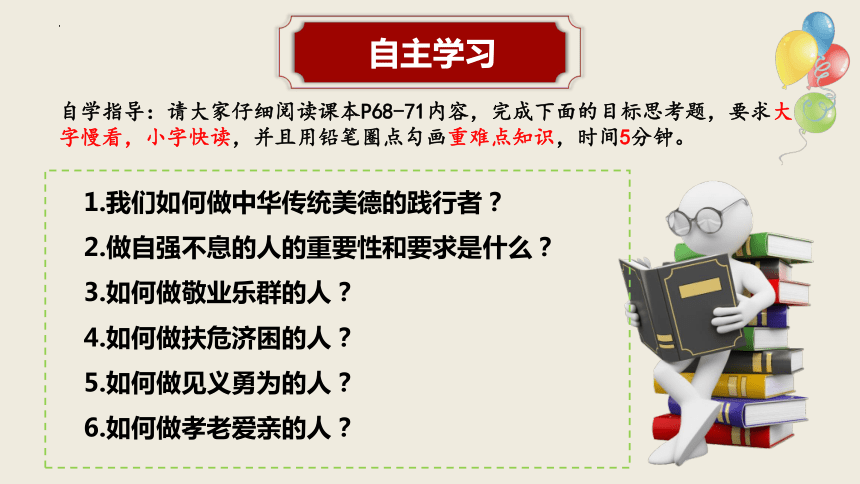 自主学习

自学指导：请大家仔细阅读课本P68-71内容，完成下面的目标思考题，要求大字慢看，小字快读，并且用铅笔圈点勾画重难点知识，时间5分钟。

1.我们如何做中华传统美德的践行者？

2.做自强不息的人的重要性和要求是什么？

3.如何做敬业乐群的人？

4.如何做扶危济困的人？

5.如何做见义勇为的人？

6.如何做孝老爱亲的人？